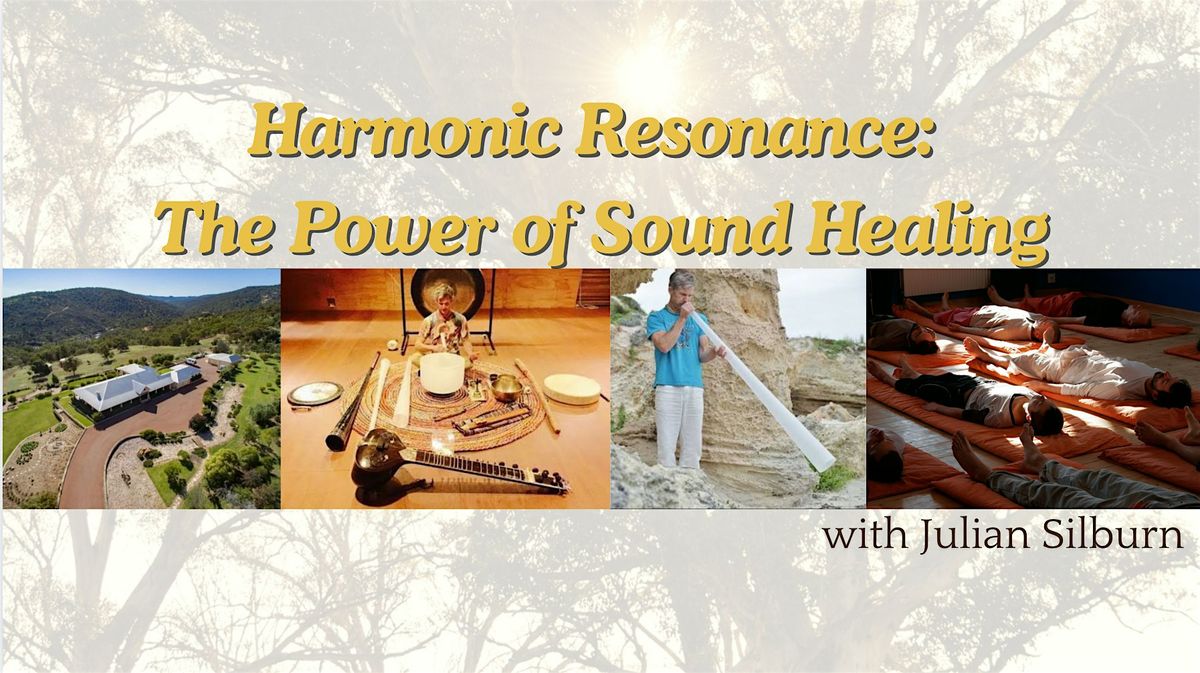 Harmonic Resonance:
The Power of Sound Healing

with Julian Silburn